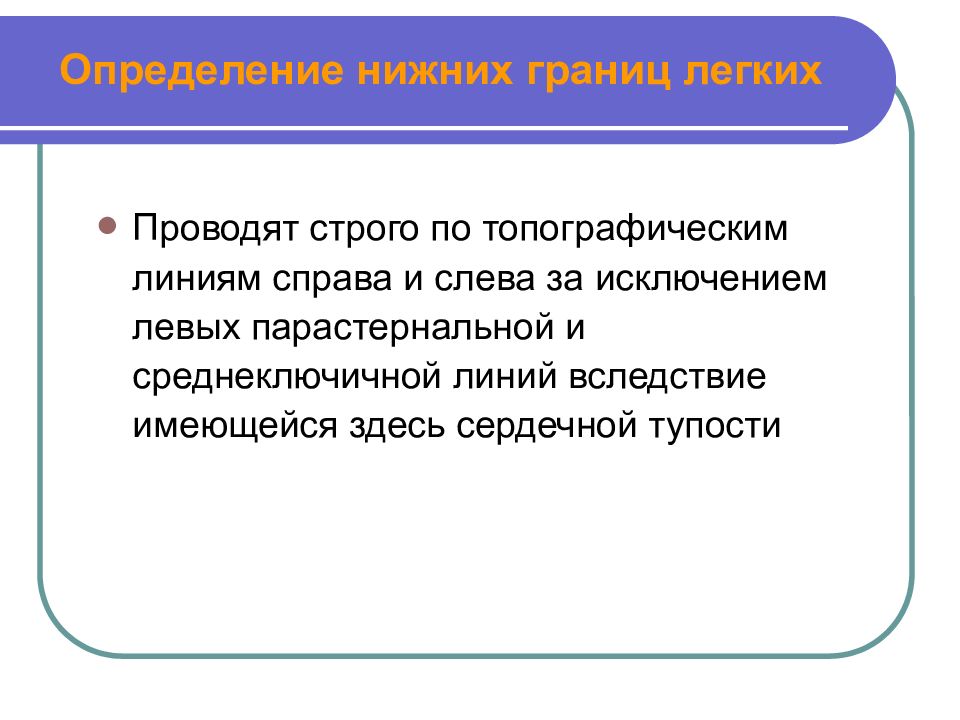 Определение нижних границ легких

Проводят строго по топографическим линиям справа и слева за исключением левых парастернальной и среднеключичной линий вследствие имеющейся здесь сердечной тупости